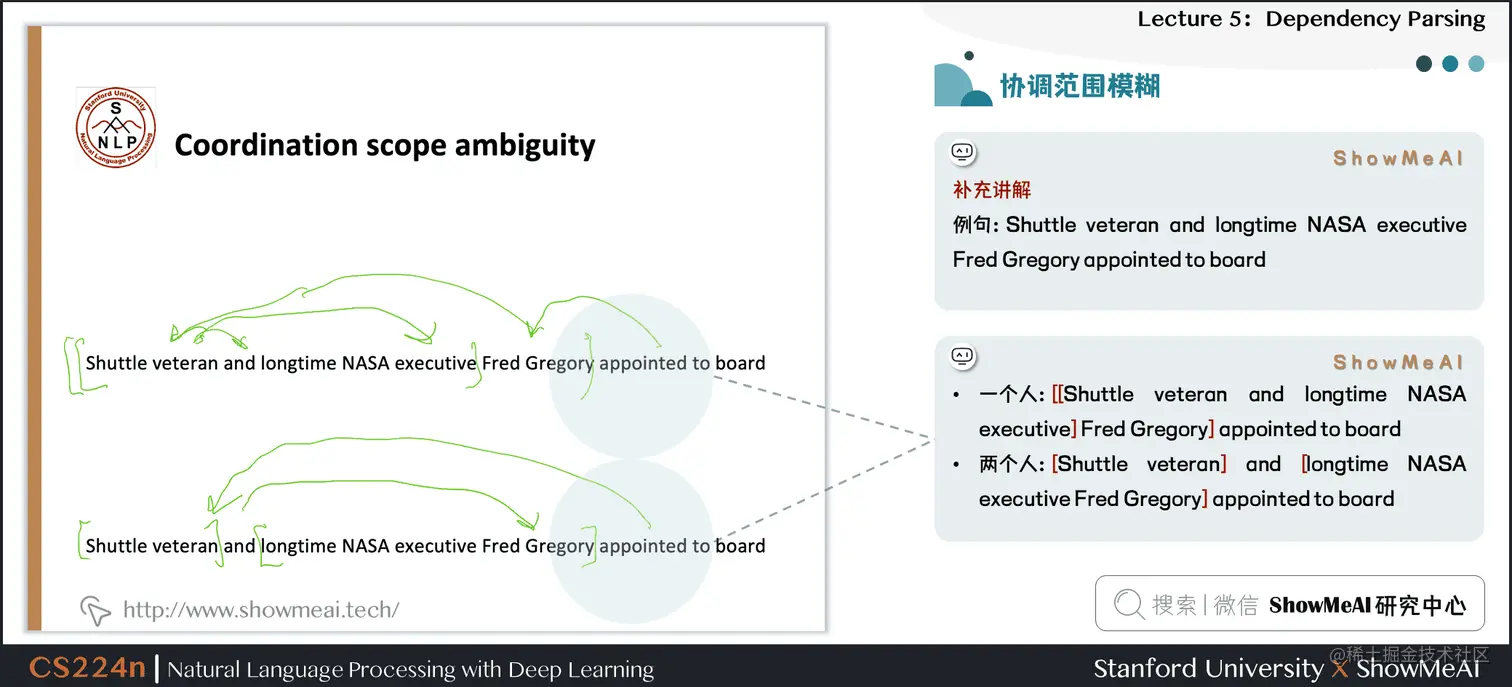 Lecture 5: Dependency Parsing

Stanford University
S
NLP
Natural Language Processing

Coordination scope ambiguity

Shuttle veteran and longtime NASA executive Fred Gregory appointed to board

Shuttle veteran and longtime NASA executive Fred Gregory appointed to board

http://www.showmeai.tech/

协调范围模糊

ShowMeAI
补充讲解
例句: Shuttle veteran and longtime NASA executive Fred Gregory appointed to board

ShowMeAI
• 一个人: [[Shuttle veteran and longtime NASA executive] Fred Gregory] appointed to board
• 两个人: [Shuttle veteran] and [longtime NASA executive Fred Gregory] appointed to board

搜索 | 微信 ShowMeAI 研究中心

CS224n | Natural Language Processing with Deep Learning

Stanford University X ShowMeAI

@稀土掘金技术社区